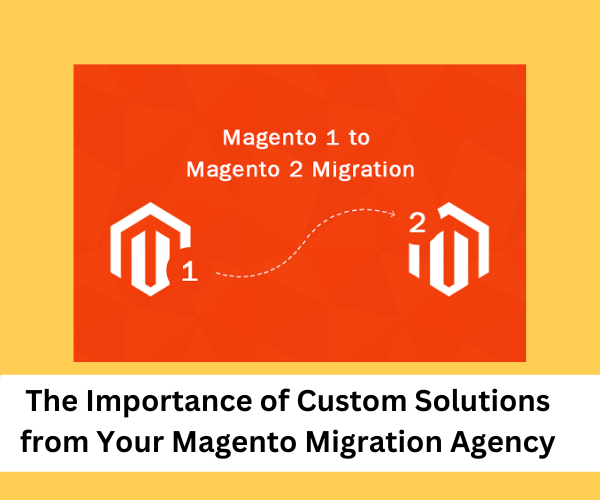 Magento 1 to
Magento 2 Migration

1

2

The Importance of Custom Solutions from Your Magento Migration Agency